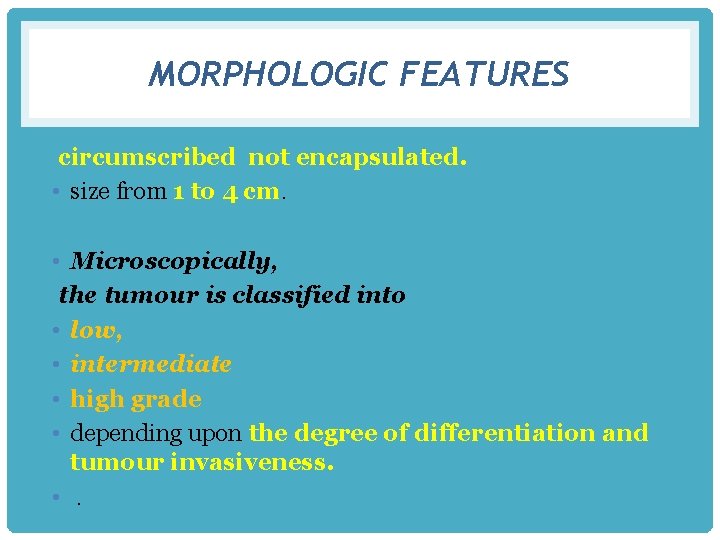 MORPHOLOGIC FEATURES

circumscribed not encapsulated.

• size from 1 to 4 cm.

• Microscopically,

the tumour is classified into

• low,

• intermediate

• high grade

• depending upon the degree of differentiation and tumour invasiveness.

• .